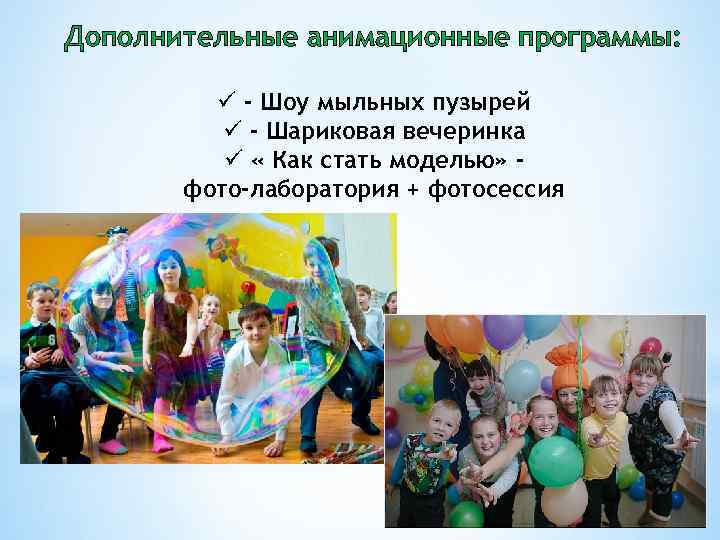 Дополнительные анимационные программы:

✓ - Шоу мыльных пузырей
✓ - Шариковая вечеринка
✓ « Как стать моделью» - фото-лаборатория + фотосессия